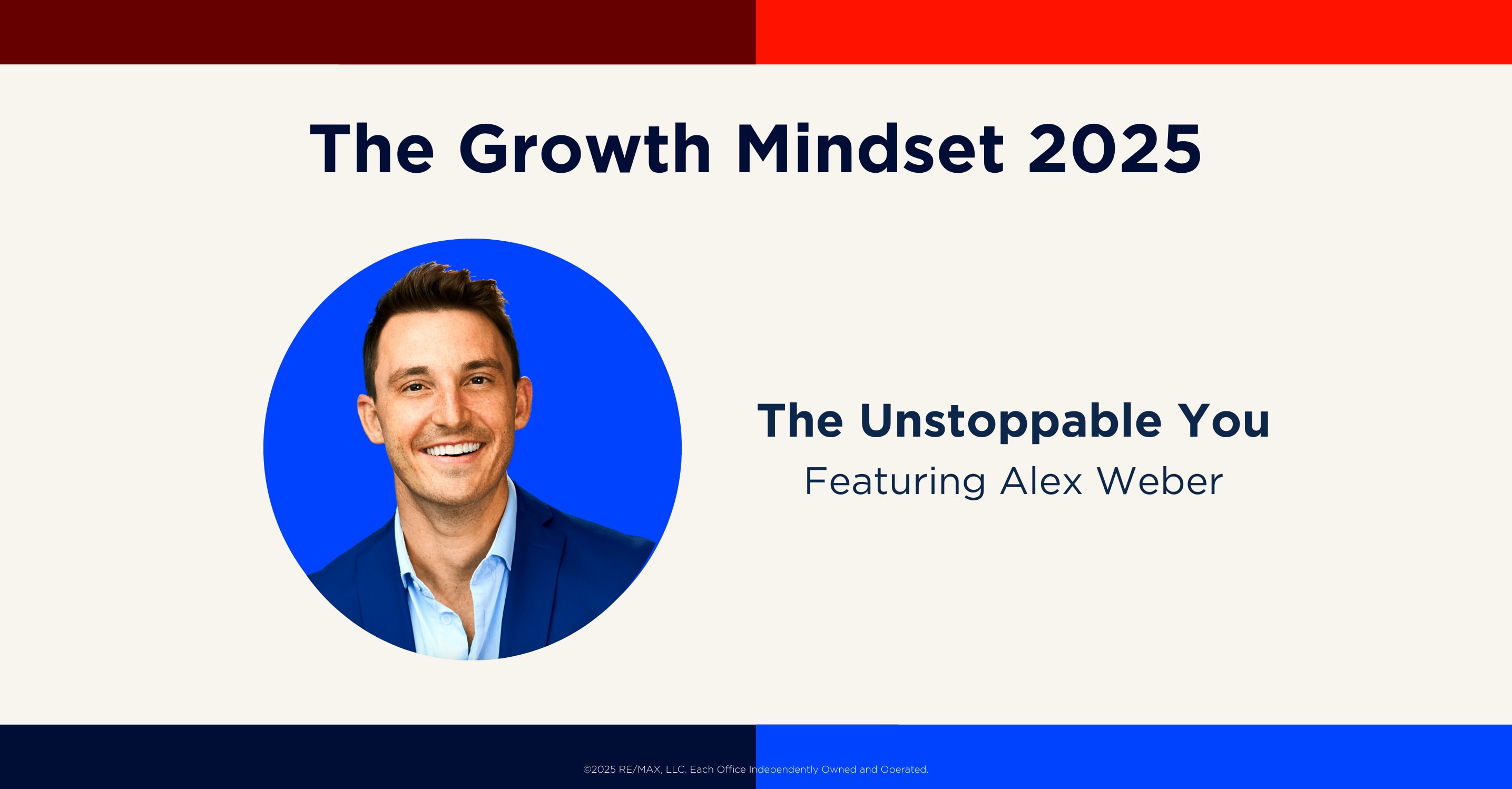 The Growth Mindset 2025

The Unstoppable You
Featuring Alex Weber

©2025 RE/MAX, LLC. Each Office Independently Owned and Operated.